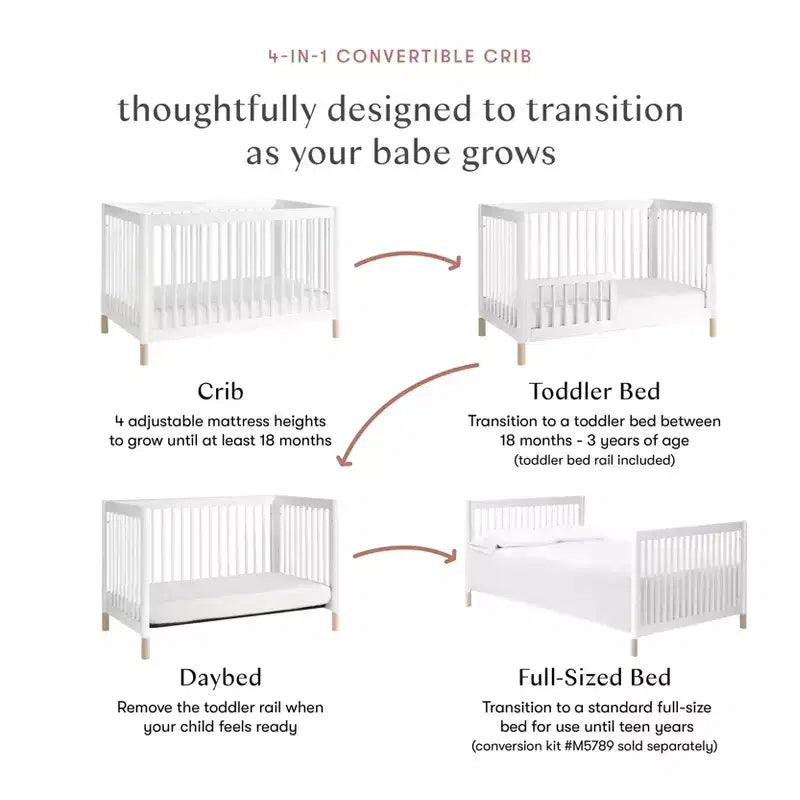 4-IN-1 CONVERTIBLE CRIB

thoughtfully designed to transition as your babe grows

Crib

4 adjustable mattress heights to grow until at least 18 months

Toddler Bed

Transition to a toddler bed between 18 months - 3 years of age (toddler bed rail included)

Daybed

Remove the toddler rail when your child feels ready

Full-Sized Bed

Transition to a standard full-size bed for use until teen years (conversion kit #M5789 sold separately)